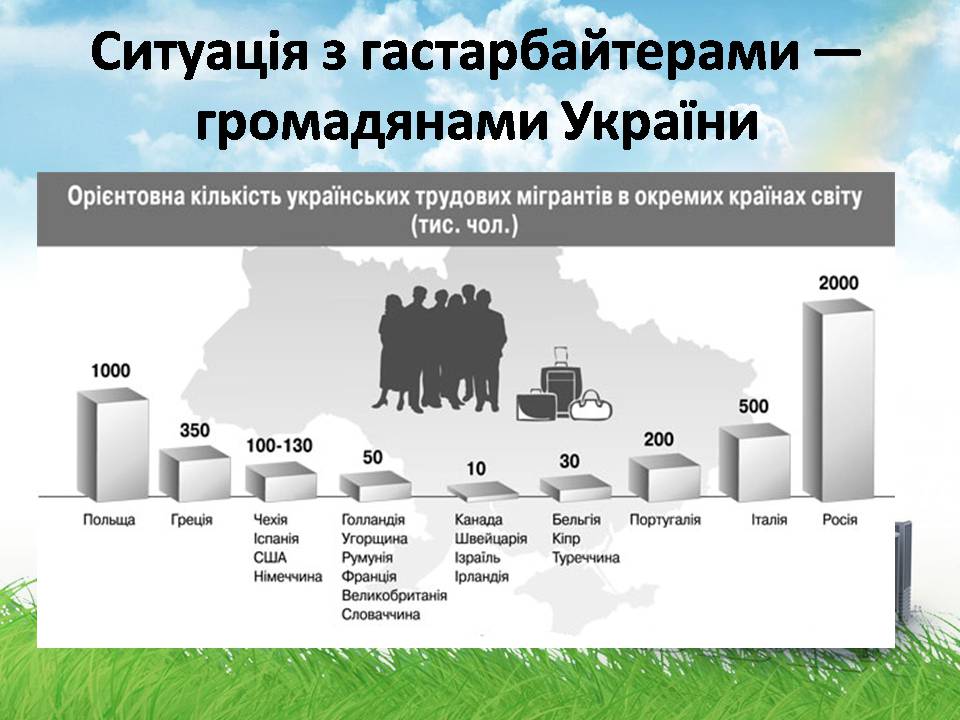 Ситуація з гастарбайтерами — громадянами України

Орієнтовна кількість українських трудових мігрантів в окремих країнах світу (тис. чол.)

1000
Польща

350
Греція

100-130
Чехія
Іспанія
США
Німеччина

50
Голландія
Угорщина
Румунія
Франція
Великобританія
Словаччина

10
Канада
Швейцарія
Ізраїль
Ірландія

30
Бельгія
Кіпр
Туреччина

200
Португалія

500
Італія

2000
Росія